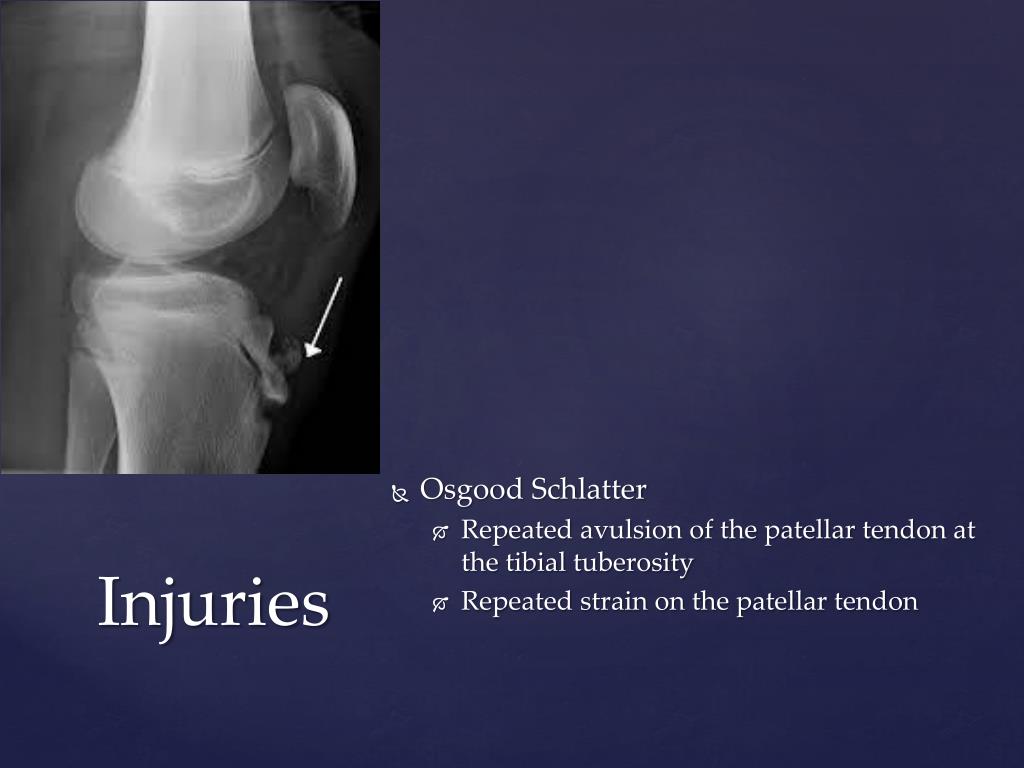 Injuries

Osgood Schlatter

Repeated avulsion of the patellar tendon at the tibial tuberosity

Repeated strain on the patellar tendon